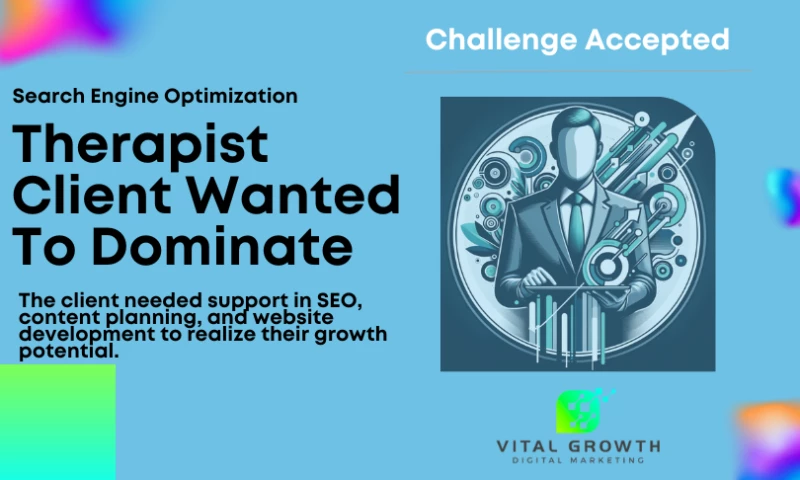 Challenge Accepted

Search Engine Optimization

Therapist Client Wanted To Dominate

The client needed support in SEO, content planning, and website development to realize their growth potential.

VITAL GROWTH
DIGITAL MARKETING